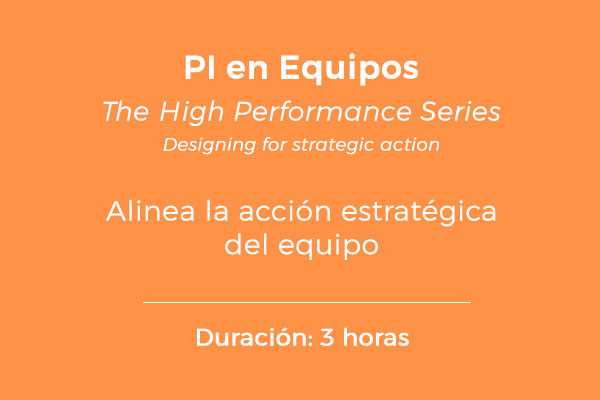 PI en Equipos

The High Performance Series

Designing for strategic action

Alinea la acción estratégica del equipo

Duración: 3 horas